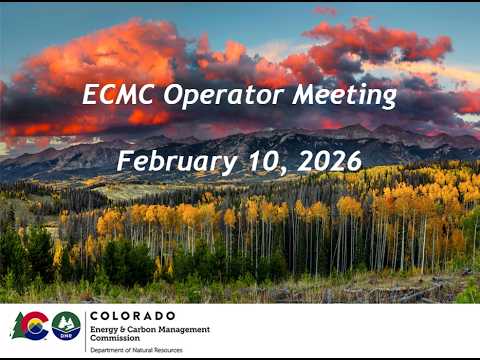 ECMC Operator Meeting

February 10, 2026

DNR

COLORADO
Energy & Carbon Management Commission
Department of Natural Resources